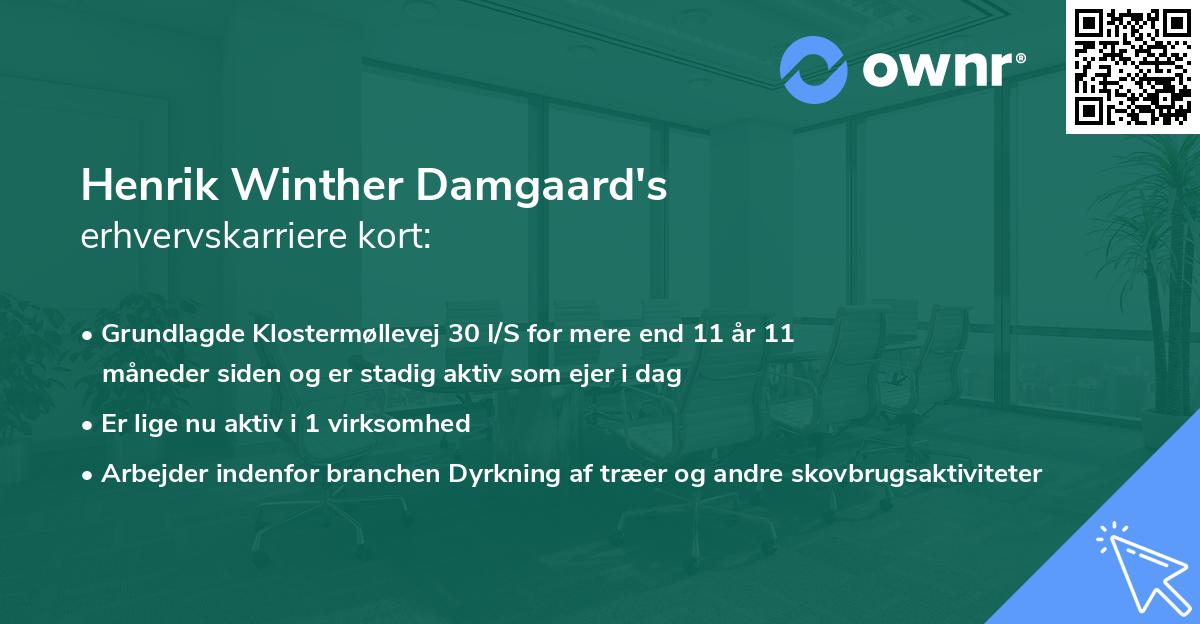 ownr®

Henrik Winther Damgaard's
erhvervskarriere kort:

• Grundlagde Klostermøllevej 30 I/S for mere end 11 år 11 måneder siden og er stadig aktiv som ejer i dag
• Er lige nu aktiv i 1 virksomhed
• Arbejder indenfor branchen Dyrkning af træer og andre skovbrugsaktiviteter